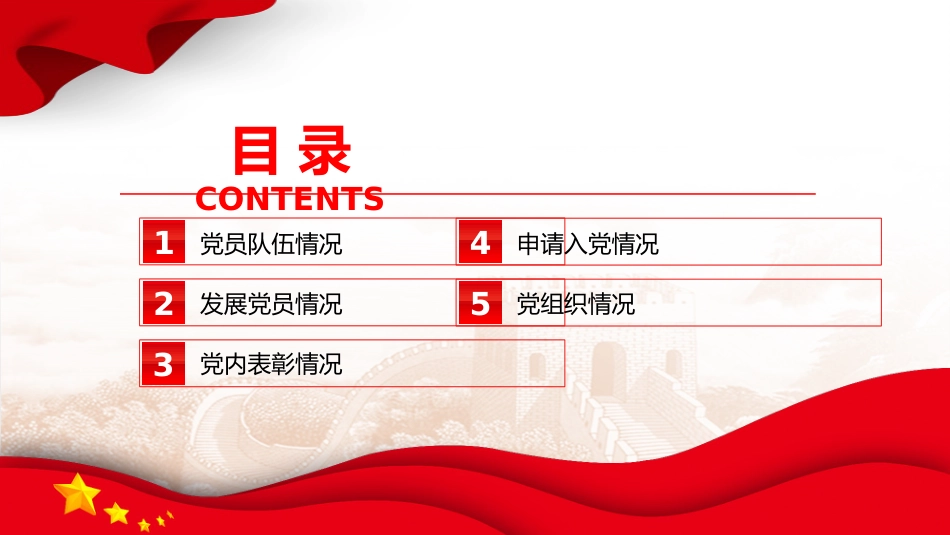 目录
CONTENTS

1 党员队伍情况

2 发展党员情况

3 党内表彰情况

4 申请入党情况

5 党组织情况